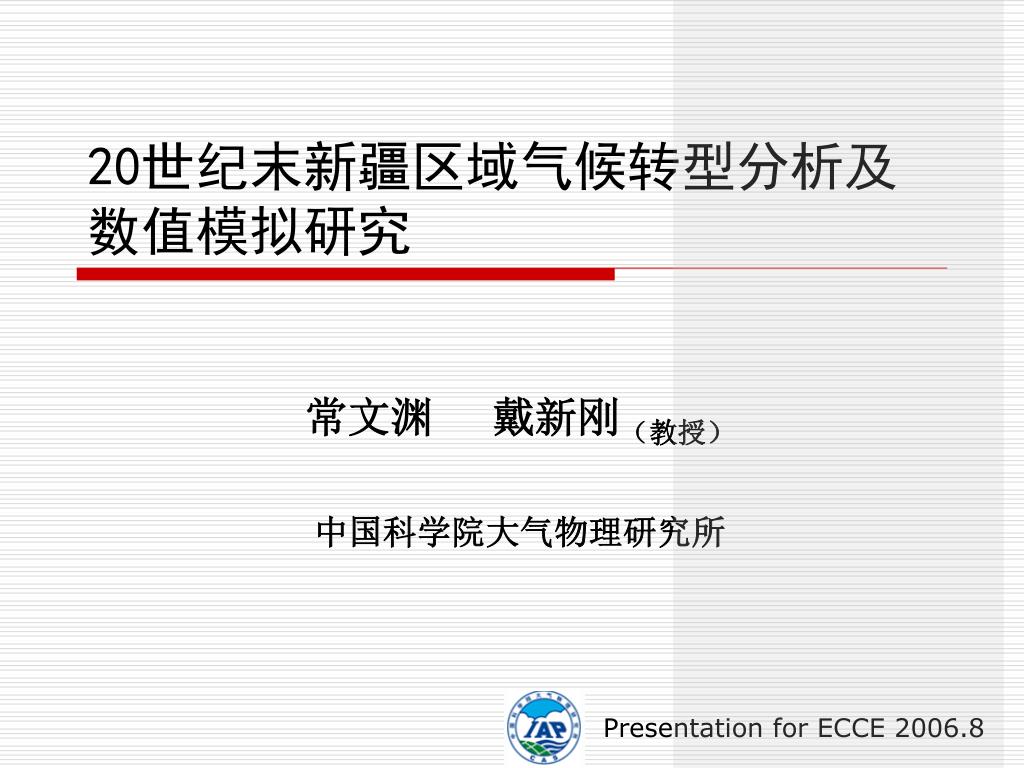 20世纪末新疆区域气候转型分析及数值模拟研究

常文渊　戴新刚（教授）

中国科学院大气物理研究所

IAP

Presentation for ECCE 2006.8